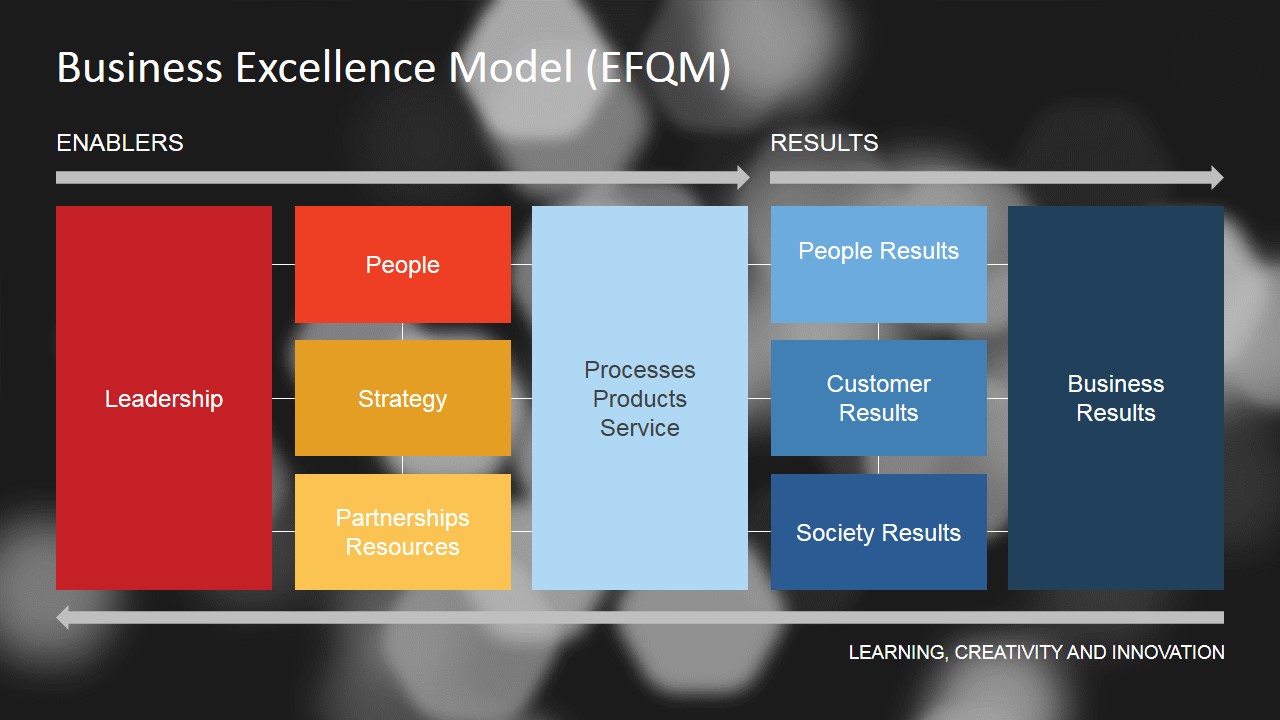 Business Excellence Model (EFQM)

ENABLERS

RESULTS

Leadership

People

Strategy

Partnerships Resources

Processes Products Service

People Results

Customer Results

Society Results

Business Results

LEARNING, CREATIVITY AND INNOVATION